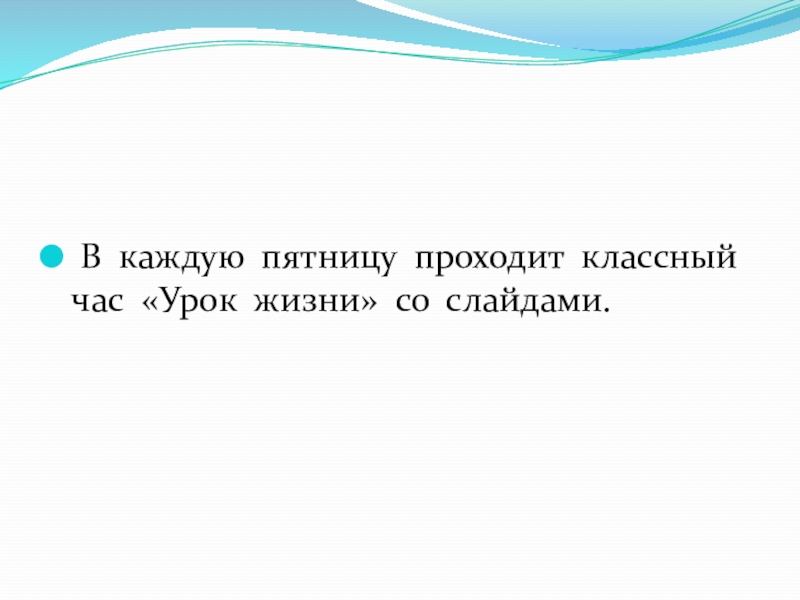 В каждую пятницу проходит классный час «Урок жизни» со слайдами.